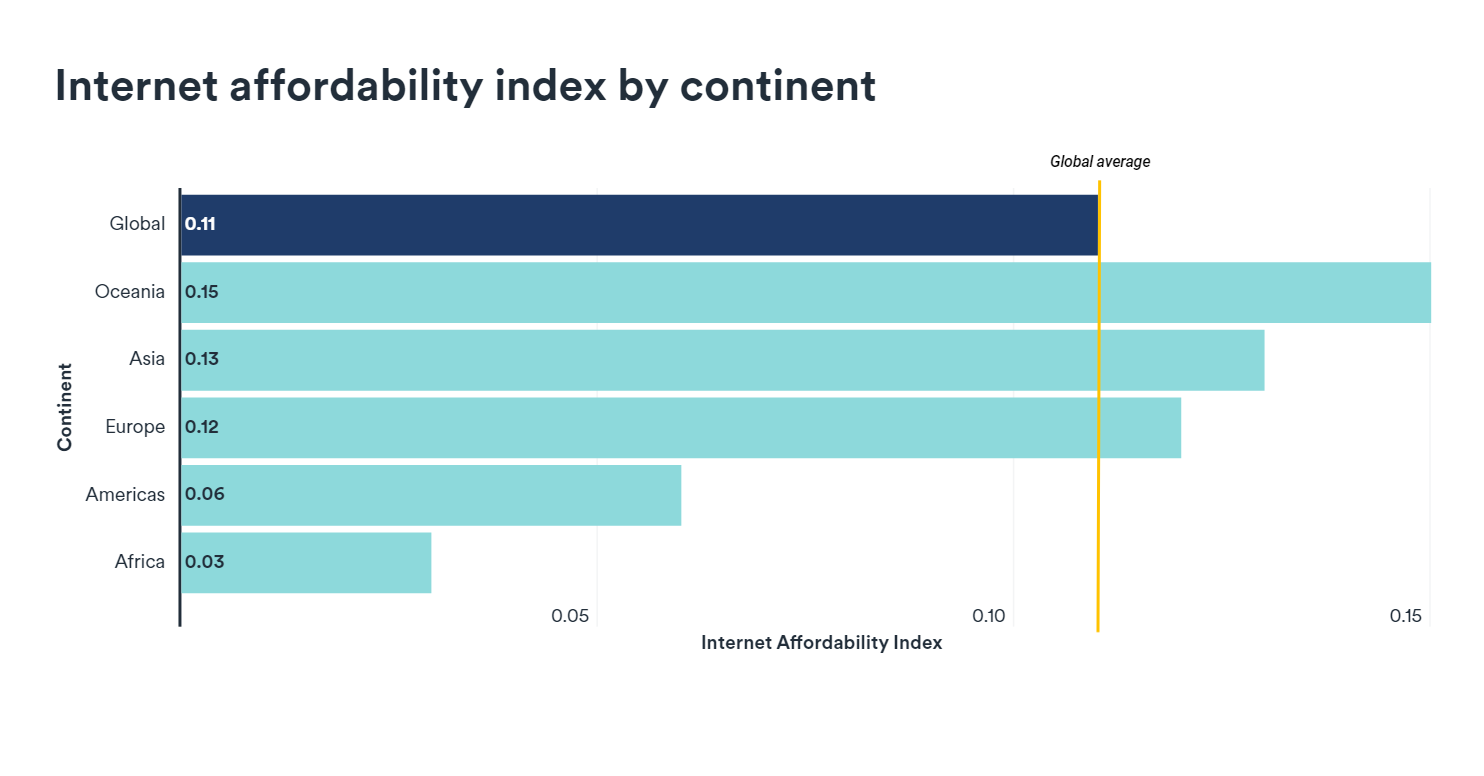 Internet affordability index by continent

Global average

Continent

Global 0.11
Oceania 0.15
Asia 0.13
Europe 0.12
Americas 0.06
Africa 0.03

0.05
0.10
0.15

Internet Affordability Index